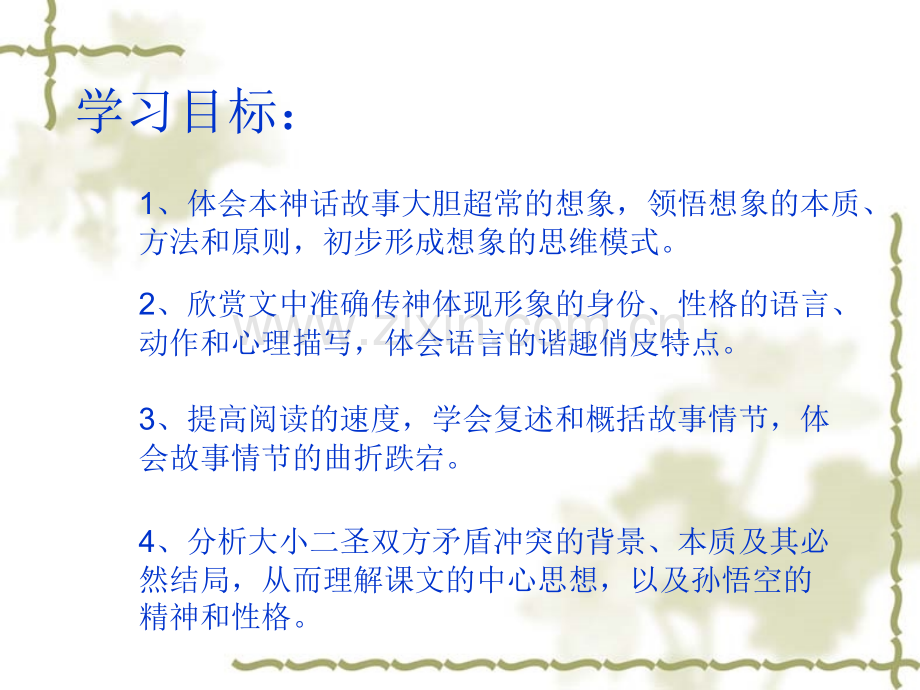 学习目标：

1、体会本神话故事大胆超常的想象，领悟想象的本质、方法和原则，初步形成想象的思维模式。

2、欣赏文中准确传神体现形象的身份、性格的语言、动作和心理描写，体会语言的谐趣俏皮特点。

3、提高阅读的速度，学会复述和概括故事情节，体会故事情节的曲折跌宕。

4、分析大小二圣双方矛盾冲突的背景、本质及其必然结局，从而理解课文的中心思想，以及孙悟空的精神和性格。

www.zixin.com.cn